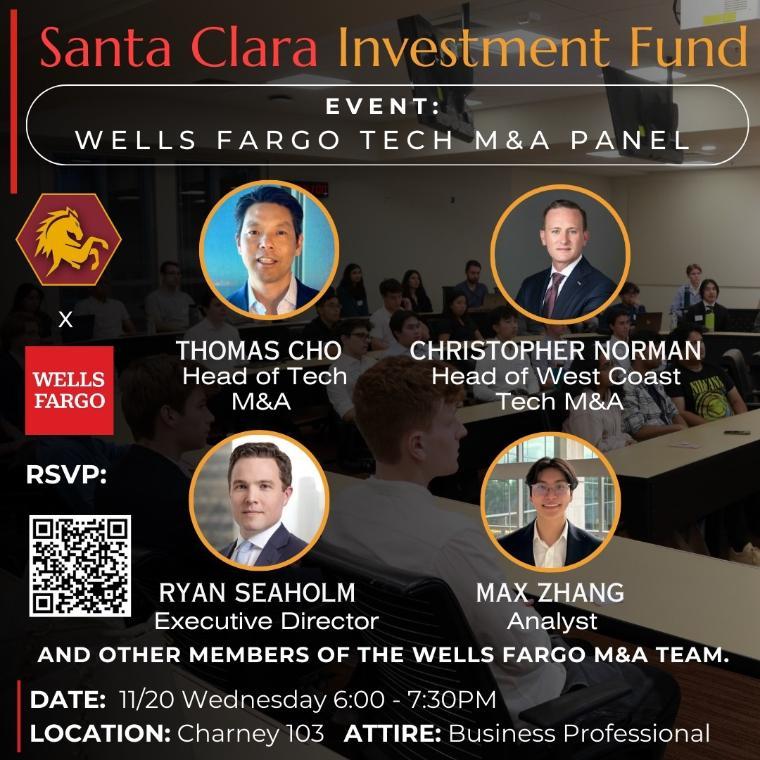 Santa Clara Investment Fund

EVENT:
WELLS FARGO TECH M&A PANEL

X

WELLS FARGO

THOMAS CHO
Head of Tech M&A

CHRISTOPHER NORMAN
Head of West Coast Tech M&A

RSVP:

RYAN SEAHOLM
Executive Director

MAX ZHANG
Analyst

AND OTHER MEMBERS OF THE WELLS FARGO M&A TEAM.

DATE: 11/20 Wednesday 6:00 - 7:30PM
LOCATION: Charney 103 ATTIRE: Business Professional